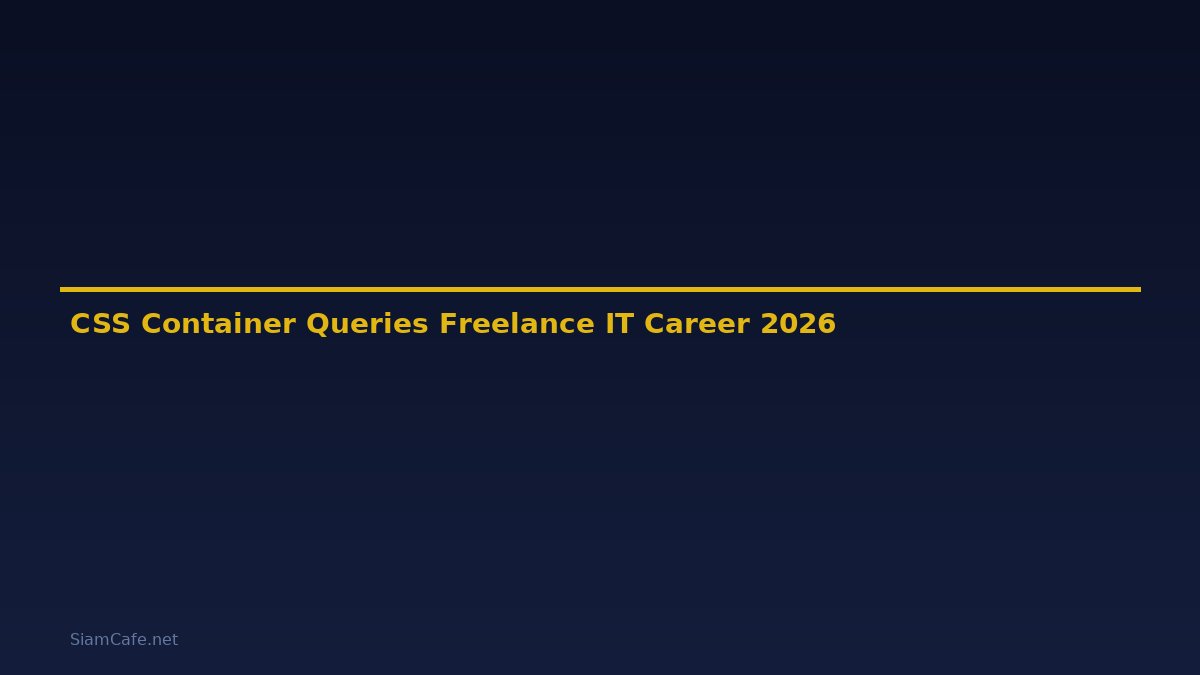 CSS Container Queries Freelance IT Career 2026

SiamCafe.net